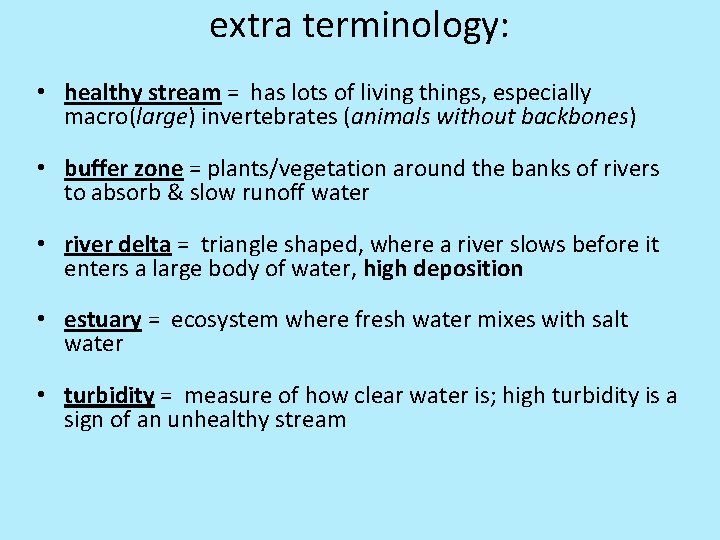 extra terminology:

• healthy stream = has lots of living things, especially macro(large) invertebrates (animals without backbones)

• buffer zone = plants/vegetation around the banks of rivers to absorb & slow runoff water

• river delta = triangle shaped, where a river slows before it enters a large body of water, high deposition

• estuary = ecosystem where fresh water mixes with salt water

• turbidity = measure of how clear water is; high turbidity is a sign of an unhealthy stream